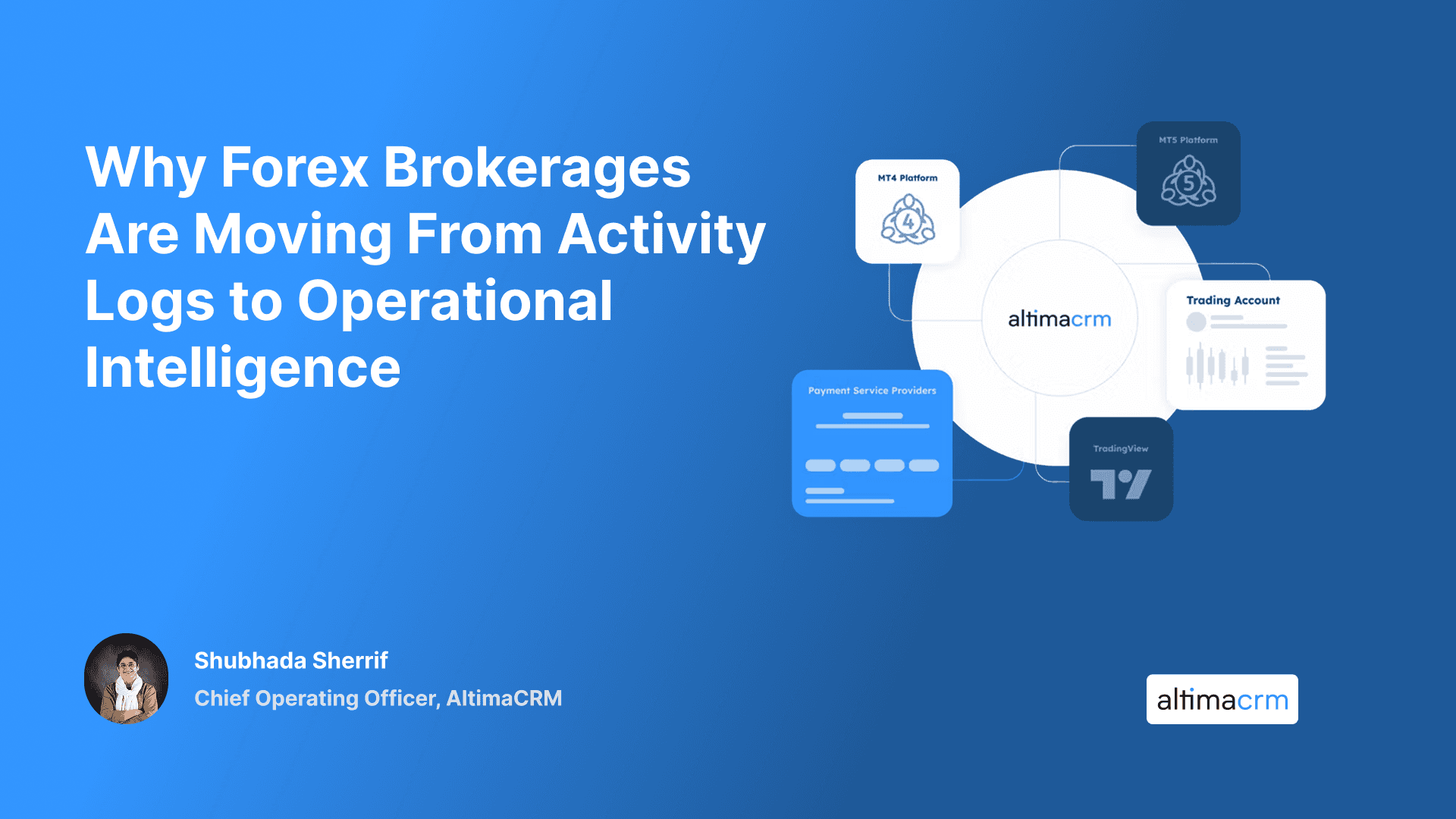 Why Forex Brokerages Are Moving From Activity Logs to Operational Intelligence

MT4 Platform

4

MT5 Platform

5

altimacrm

Trading Account

Payment Service Providers

TradingView

Shubhada Sherrif

Chief Operating Officer, AltimaCRM

altimacrm